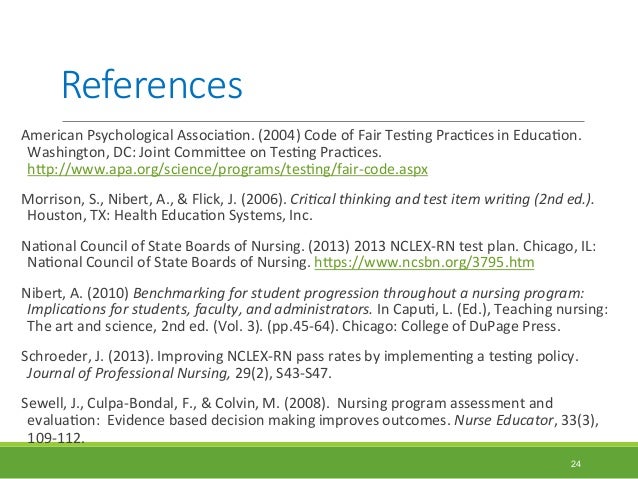 References

American Psychological Association. (2004) Code of Fair Testing Practices in Education. Washington, DC: Joint Committee on Testing Practices. http://www.apa.org/science/programs/testing/fair-code.aspx

Morrison, S., Nibert, A., & Flick, J. (2006). Critical thinking and test item writing (2nd ed.). Houston, TX: Health Education Systems, Inc.

National Council of State Boards of Nursing. (2013) 2013 NCLEX-RN test plan. Chicago, IL: National Council of State Boards of Nursing. https://www.ncsbn.org/3795.htm

Nibert, A. (2010) Benchmarking for student progression throughout a nursing program: Implications for students, faculty, and administrators. In Caputi, L. (Ed.), Teaching nursing: The art and science, 2nd ed. (Vol. 3). (pp.45-64). Chicago: College of DuPage Press.

Schroeder, J. (2013). Improving NCLEX-RN pass rates by implementing a testing policy. Journal of Professional Nursing, 29(2), S43-S47.

Sewell, J., Culpa-Bondal, F., & Colvin, M. (2008). Nursing program assessment and evaluation: Evidence based decision making improves outcomes. Nurse Educator, 33(3), 109-112.

24